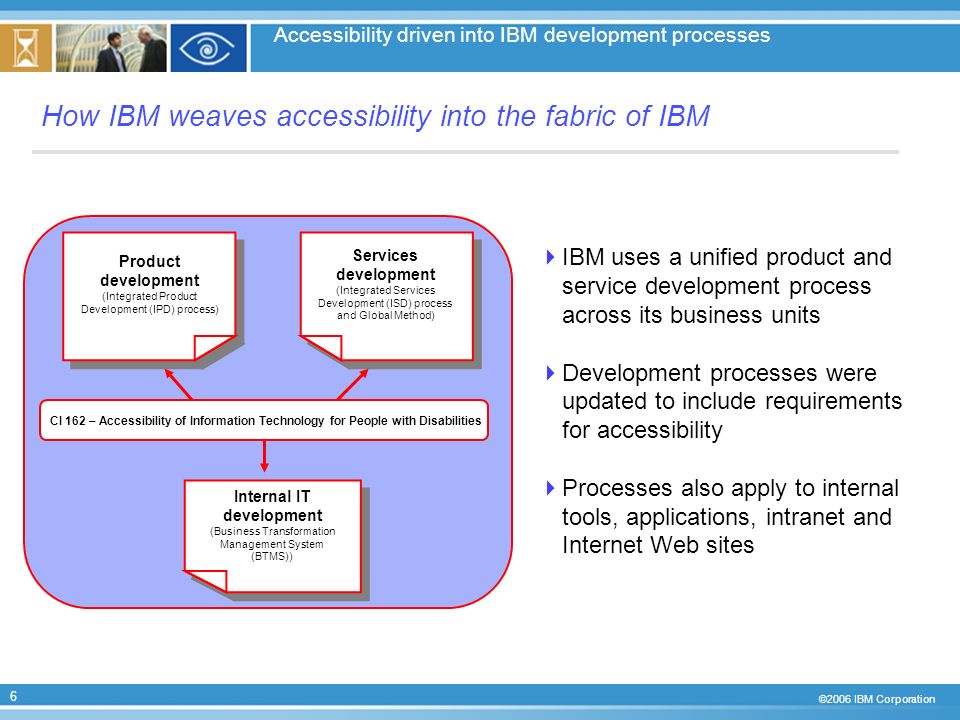 Accessibility driven into IBM development processes

How IBM weaves accessibility into the fabric of IBM

Product development
(Integrated Product Development (IPD) process)

Services development
(Integrated Services Development (ISD) process and Global Method)

CI 162 – Accessibility of Information Technology for People with Disabilities

Internal IT development
(Business Transformation Management System (BTMS))

IBM uses a unified product and service development process across its business units

Development processes were updated to include requirements for accessibility

Processes also apply to internal tools, applications, intranet and Internet Web sites

6

©2006 IBM Corporation